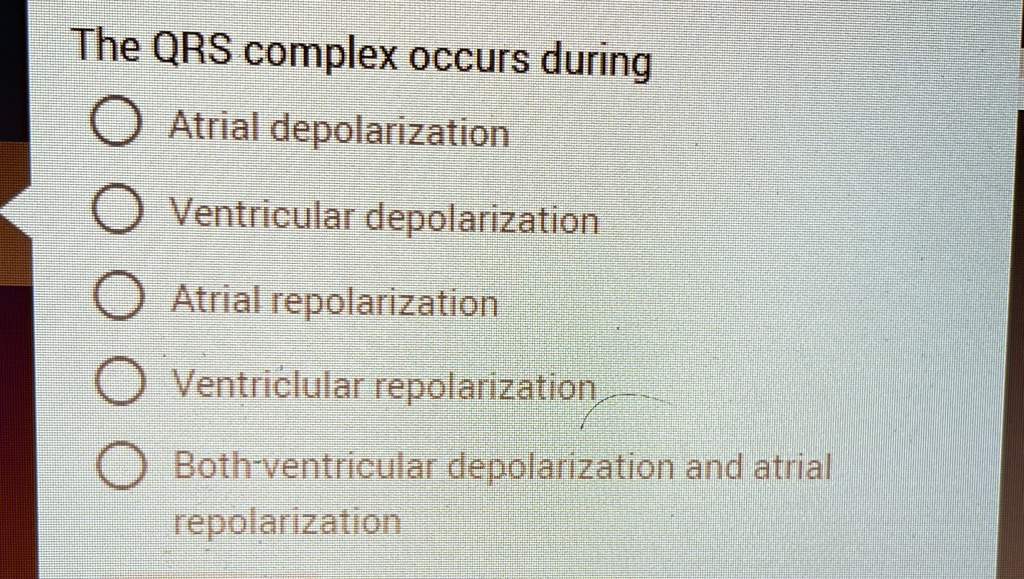 The QRS complex occurs during

Atrial depolarization

Ventricular depolarization

Atrial repolarization

Ventriclular repolarization

Both ventricular depolarization and atrial repolarization